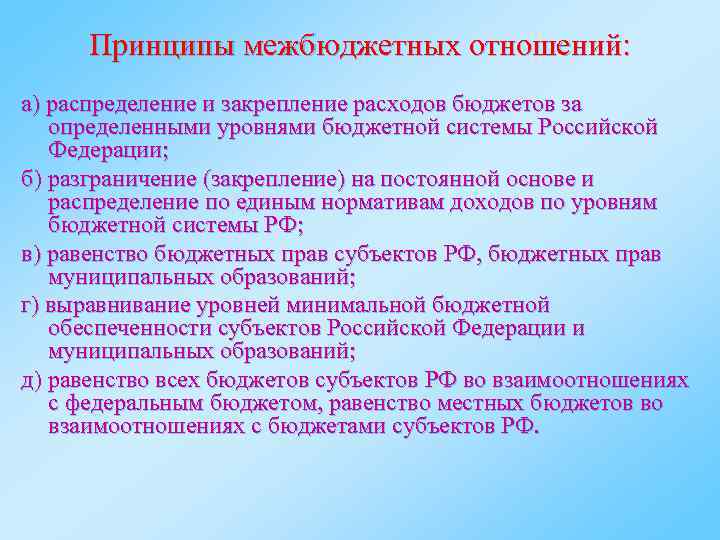 Принципы межбюджетных отношений:

а) распределение и закрепление расходов бюджетов за определенными уровнями бюджетной системы Российской Федерации;

б) разграничение (закрепление) на постоянной основе и распределение по единым нормативам доходов по уровням бюджетной системы РФ;

в) равенство бюджетных прав субъектов РФ, бюджетных прав муниципальных образований;

г) выравнивание уровней минимальной бюджетной обеспеченности субъектов Российской Федерации и муниципальных образований;

д) равенство всех бюджетов субъектов РФ во взаимоотношениях с федеральным бюджетом, равенство местных бюджетов во взаимоотношениях с бюджетами субъектов РФ.